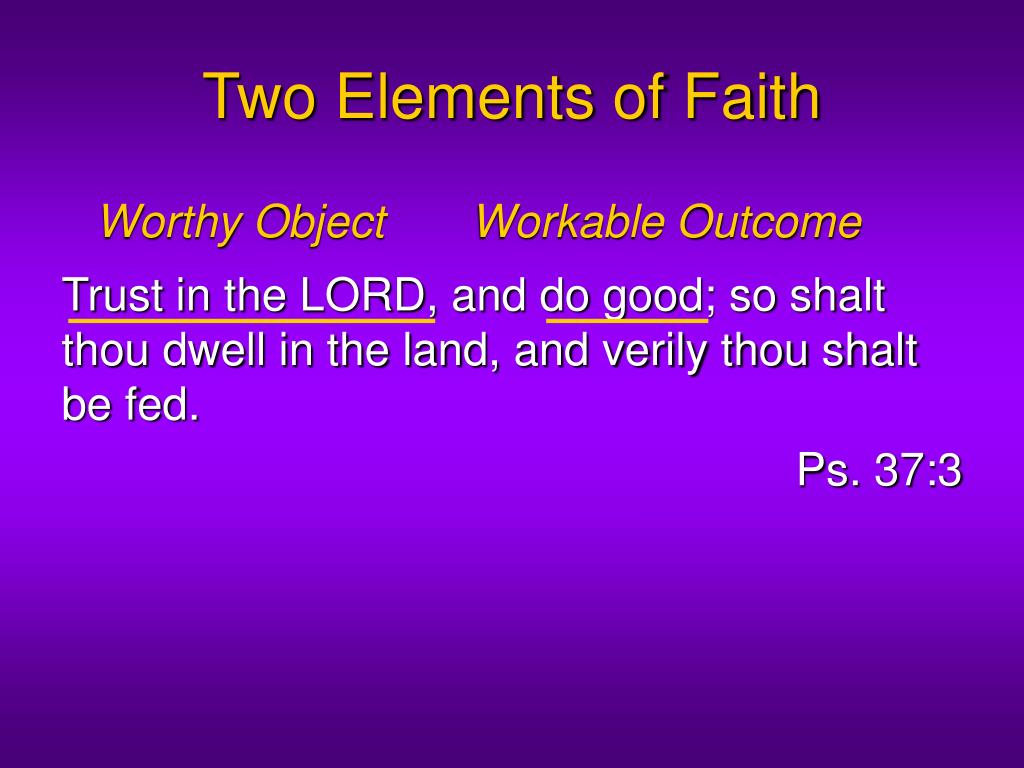 Two Elements of Faith

Worthy Object Workable Outcome

Trust in the LORD, and do good; so shalt thou dwell in the land, and verily thou shalt be fed.

Ps. 37:3